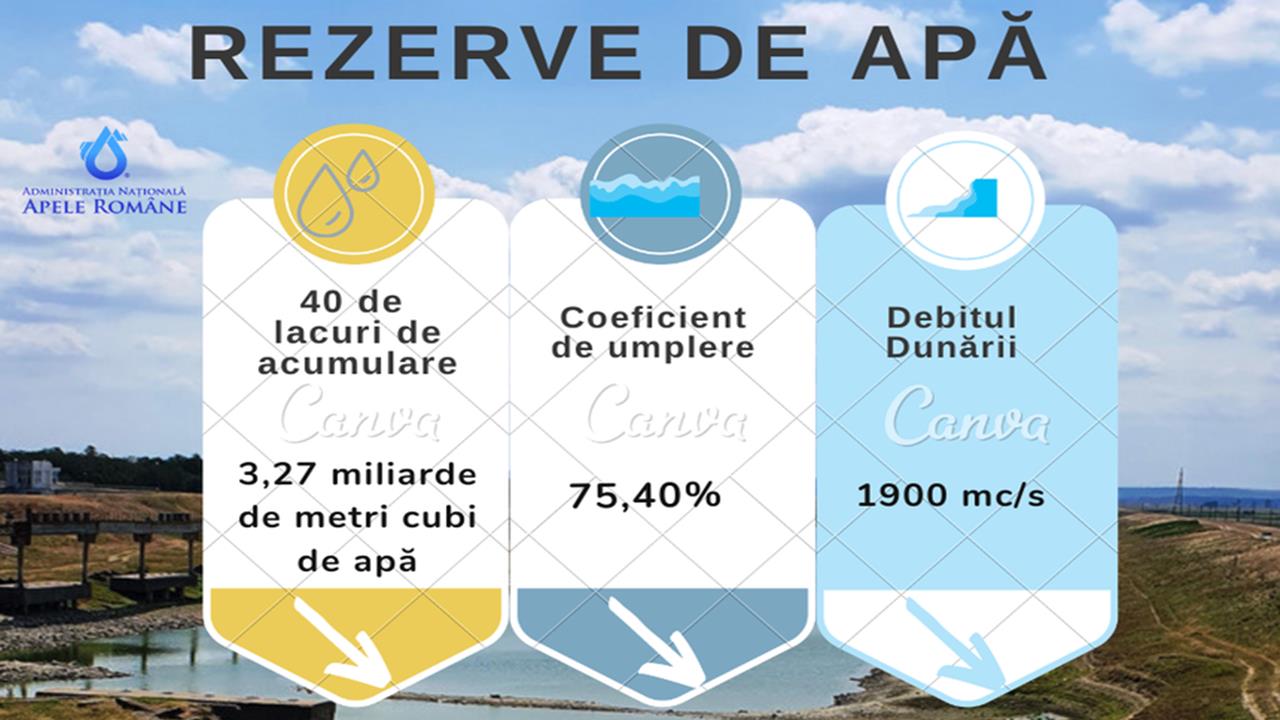 REZERVE DE APĂ

ADMINISTRAȚIA NAȚIONALĂ
APELE ROMÂNE

40 de lacuri de acumulare
Canva
3,27 miliarde de metri cubi de apă

Coeficient de umplere
Canva
75,40%

Debitul Dunării
Canva
1900 mc/s